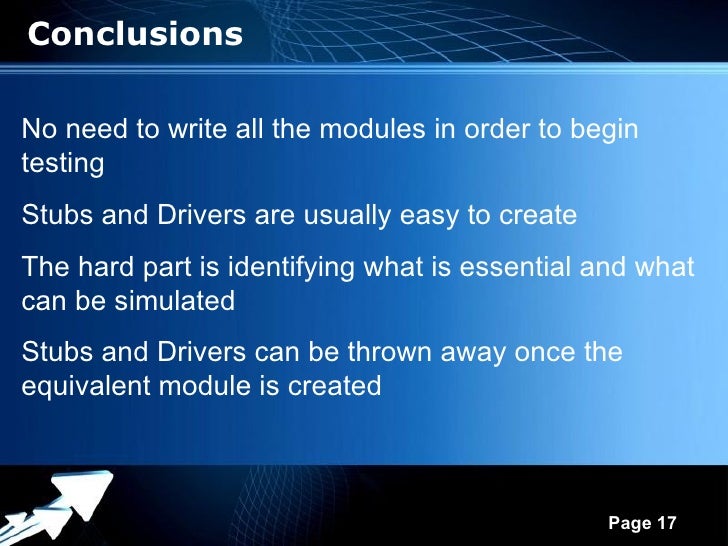 Conclusions

No need to write all the modules in order to begin testing

Stubs and Drivers are usually easy to create

The hard part is identifying what is essential and what can be simulated

Stubs and Drivers can be thrown away once the equivalent module is created

Page 17